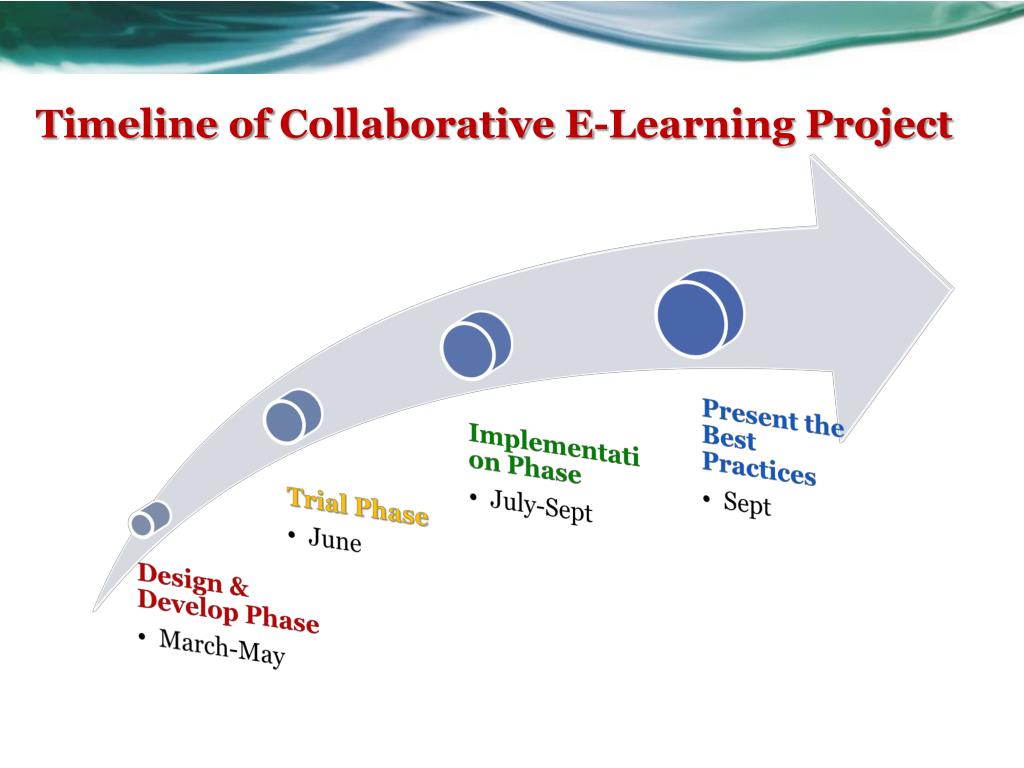 Timeline of Collaborative E-Learning Project

Design & Develop Phase
• March-May

Trial Phase
• June

Implementati on Phase
• July-Sept

Present the Best Practices
• Sept